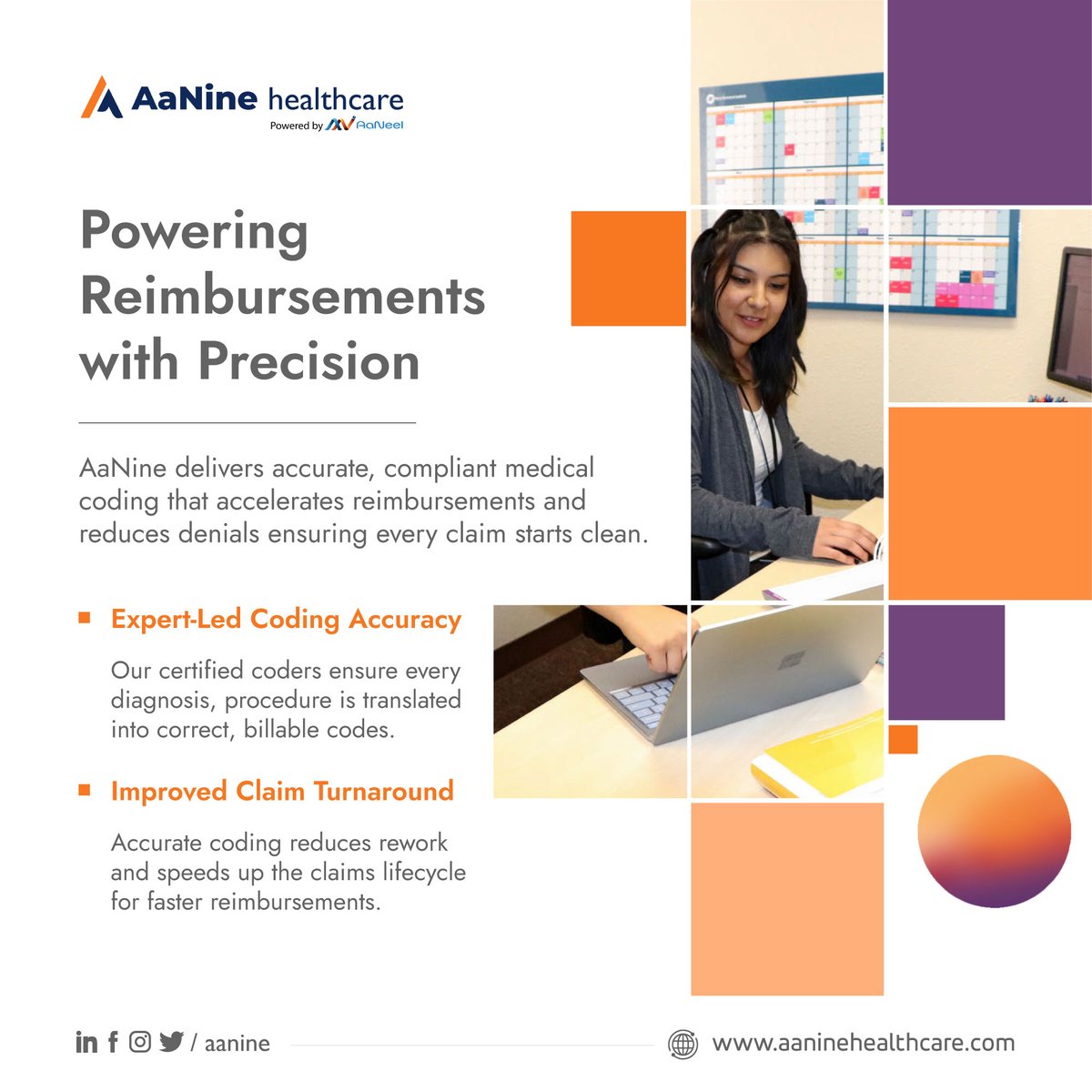 AaNine healthcare
Powered by AaNeel

Powering Reimbursements with Precision

AaNine delivers accurate, compliant medical coding that accelerates reimbursements and reduces denials ensuring every claim starts clean.

Expert-Led Coding Accuracy

Our certified coders ensure every diagnosis, procedure is translated into correct, billable codes.

Improved Claim Turnaround

Accurate coding reduces rework and speeds up the claims lifecycle for faster reimbursements.

/ aanine

www.aaninehealthcare.com